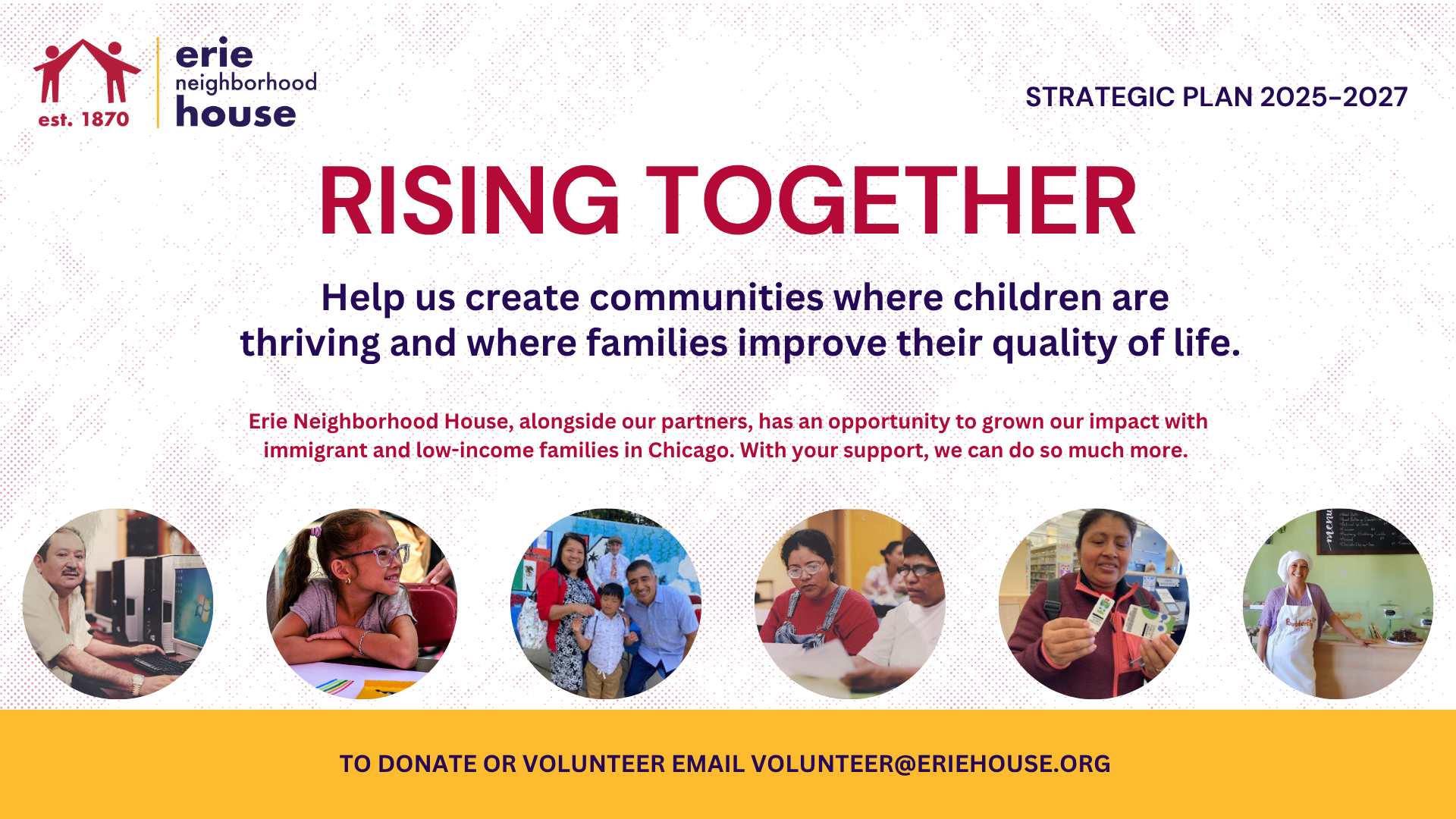 est. 1870
erie
neighborhood
house

STRATEGIC PLAN 2025-2027

RISING TOGETHER

Help us create communities where children are thriving and where families improve their quality of life.

Erie Neighborhood House, alongside our partners, has an opportunity to grown our impact with immigrant and low-income families in Chicago. With your support, we can do so much more.

menu

TO DONATE OR VOLUNTEER EMAIL VOLUNTEER@ERIEHOUSE.ORG